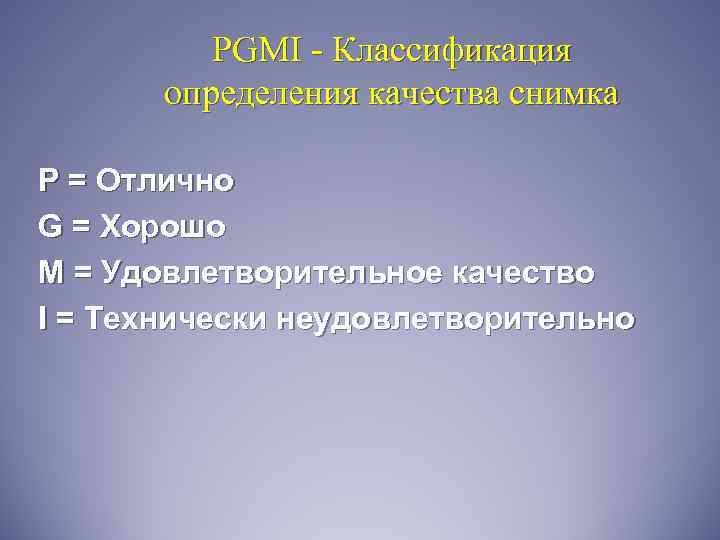 PGMI - Классификация определения качества снимка

P = Отлично

G = Хорошо

M = Удовлетворительное качество

I = Технически неудовлетворительно